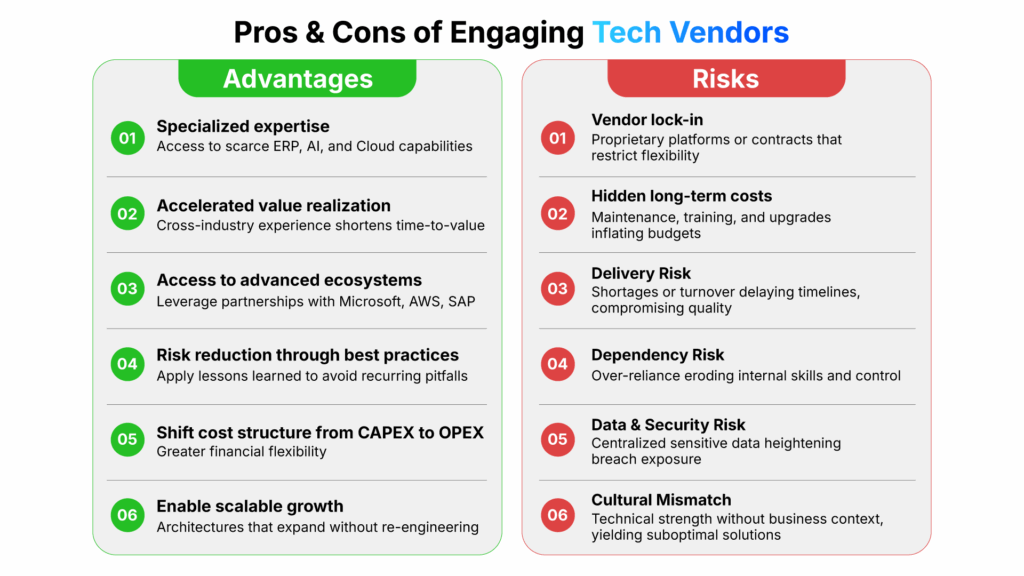 Pros & Cons of Engaging Tech Vendors

Advantages

01 Specialized expertise
Access to scarce ERP, AI, and Cloud capabilities

02 Accelerated value realization
Cross-industry experience shortens time-to-value

03 Access to advanced ecosystems
Leverage partnerships with Microsoft, AWS, SAP

04 Risk reduction through best practices
Apply lessons learned to avoid recurring pitfalls

05 Shift cost structure from CAPEX to OPEX
Greater financial flexibility

06 Enable scalable growth
Architectures that expand without re-engineering

Risks

01 Vendor lock-in
Proprietary platforms or contracts that restrict flexibility

02 Hidden long-term costs
Maintenance, training, and upgrades inflating budgets

03 Delivery Risk
Shortages or turnover delaying timelines, compromising quality

04 Dependency Risk
Over-reliance eroding internal skills and control

05 Data & Security Risk
Centralized sensitive data heightening breach exposure

06 Cultural Mismatch
Technical strength without business context, yielding suboptimal solutions